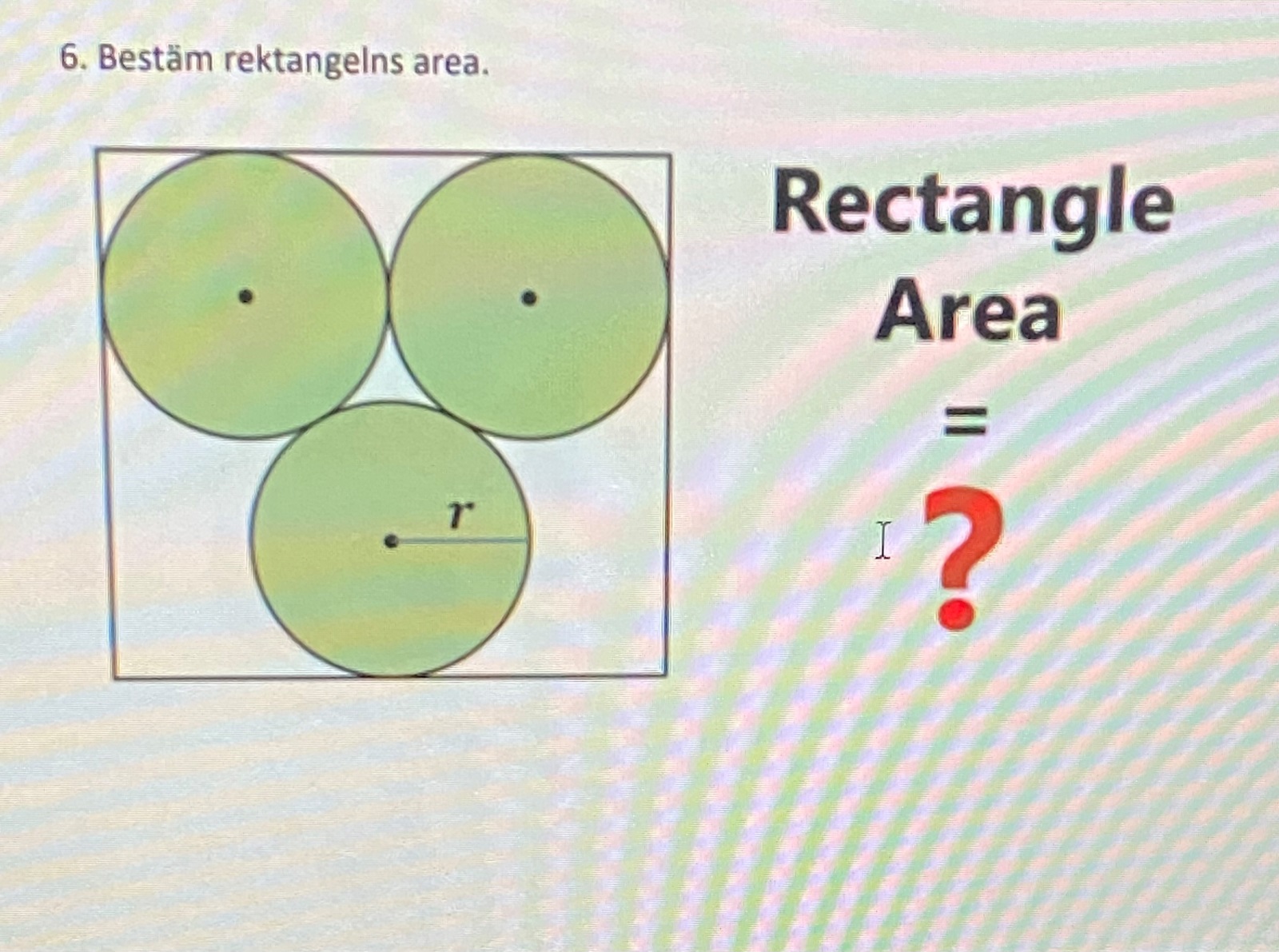 6. Bestäm rektangelns area.

$r$

Rectangle Area = ?